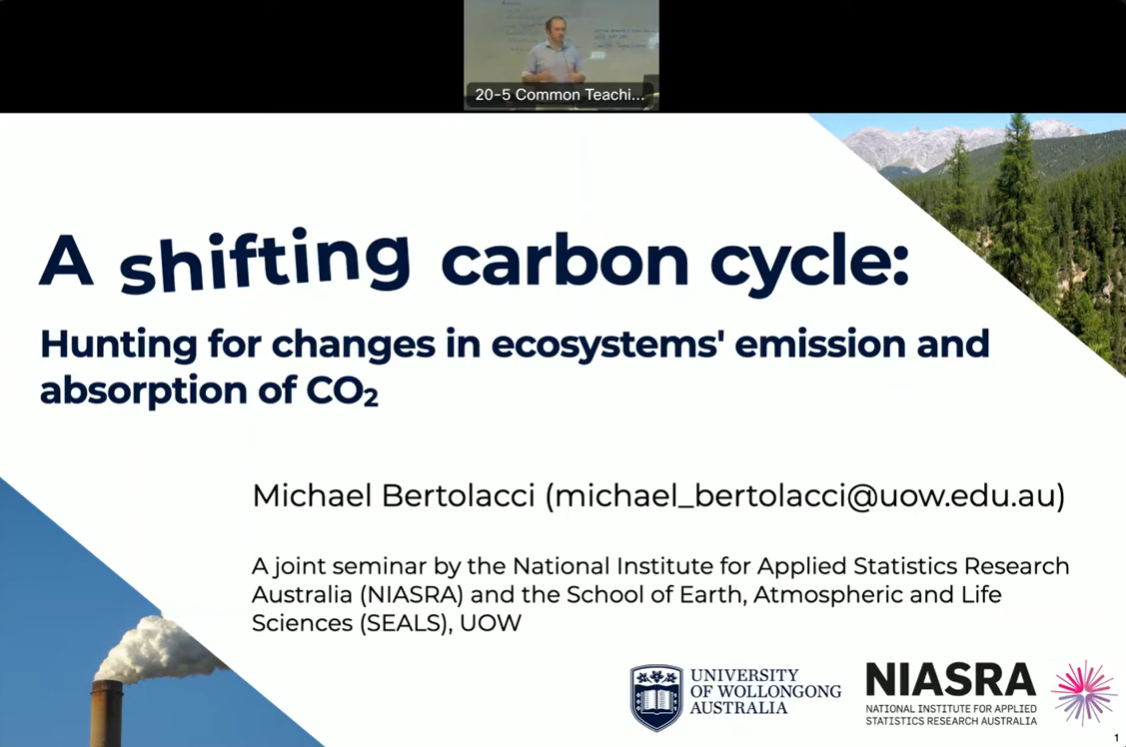 20-5 Common Teachi...

A shifting carbon cycle:

Hunting for changes in ecosystems' emission and absorption of $CO_2$

Michael Bertolacci (michael_bertolacci@uow.edu.au)

A joint seminar by the National Institute for Applied Statistics Research Australia (NIASRA) and the School of Earth, Atmospheric and Life Sciences (SEALS), UOW

UNIVERSITY OF WOLLONGONG AUSTRALIA

NIASRA
NATIONAL INSTITUTE FOR APPLIED STATISTICS RESEARCH AUSTRALIA

1